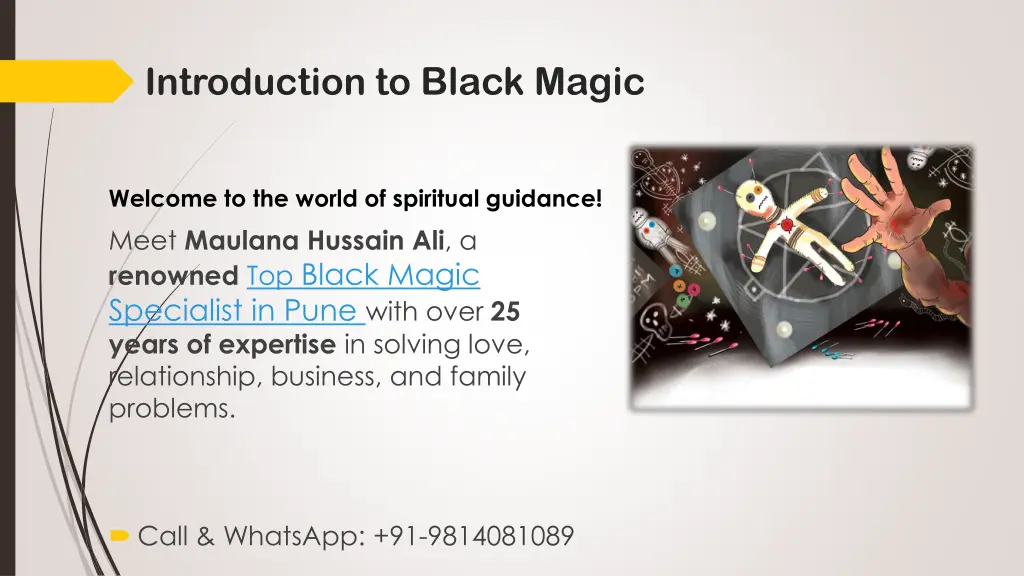 Introduction to Black Magic

Welcome to the world of spiritual guidance!

Meet Maulana Hussain Ali, a renowned Top Black Magic Specialist in Pune with over 25 years of expertise in solving love, relationship, business, and family problems.

Call & WhatsApp: +91-9814081089